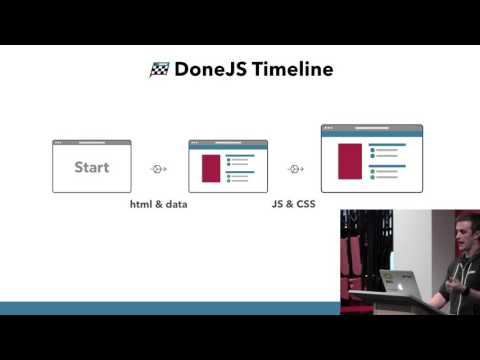 DoneJS Timeline

Start

html & data

JS & CSS